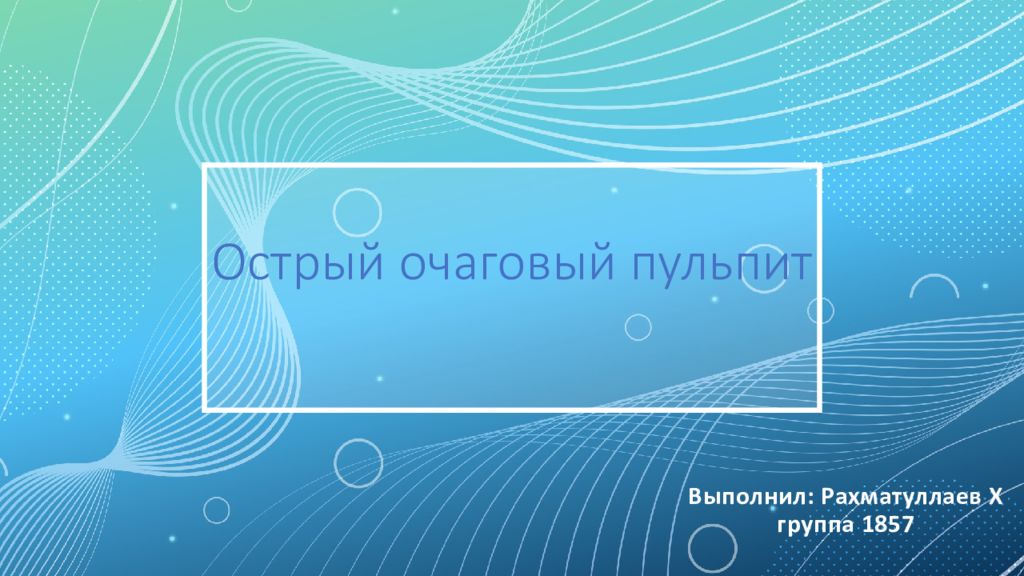 Острый очаговый пульпит

Выполнил: Рахматуллаев Х
группа 1857